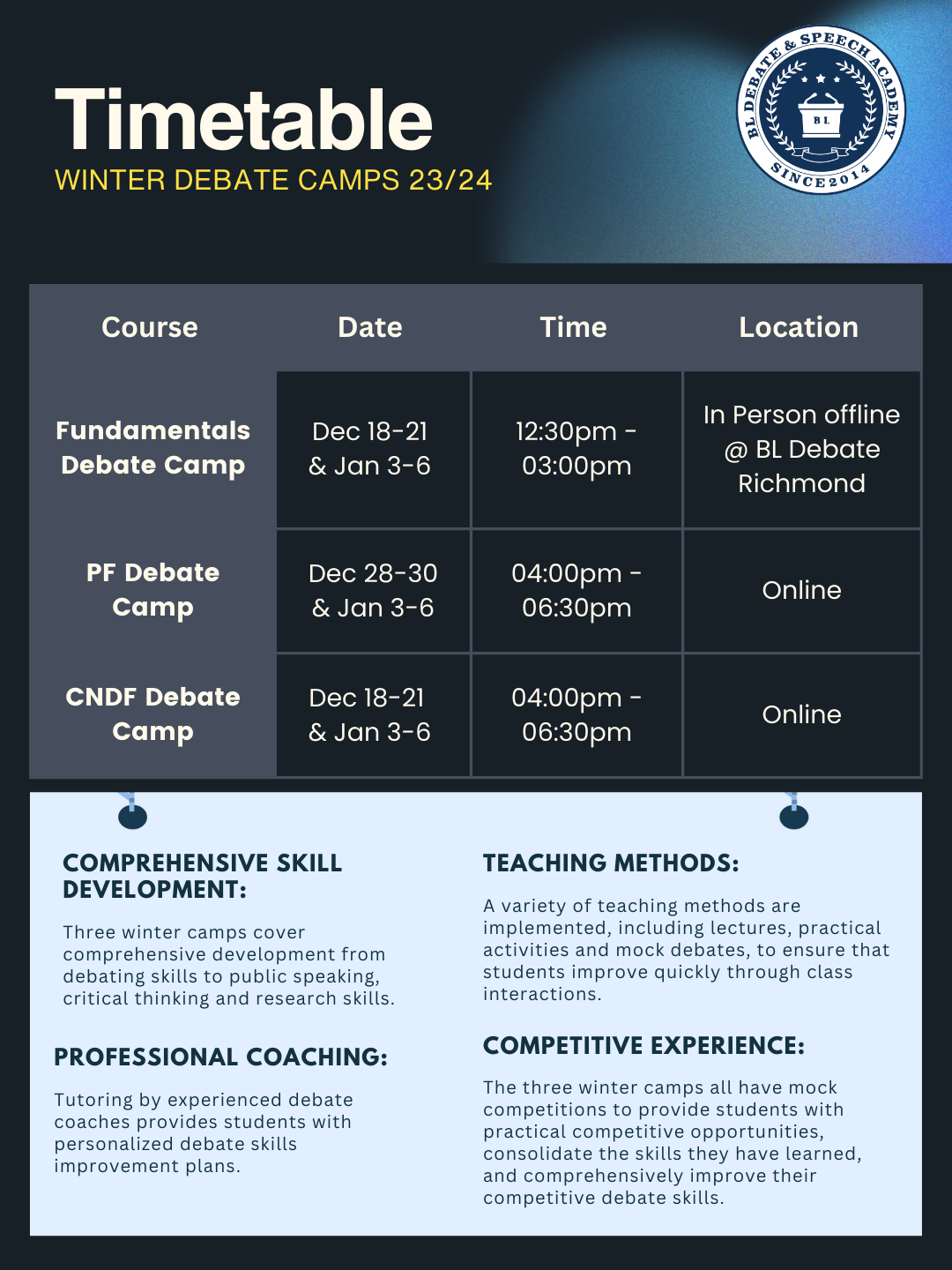 Timetable
WINTER DEBATE CAMPS 23/24

BL DEBATE & SPEECH ACADEMY
BL
SINCE 2014

| Course | Date | Time | Location |
|---|---|---|---|
| Fundamentals Debate Camp | Dec 18-21 & Jan 3-6 | 12:30pm - 03:00pm | In Person offline @ BL Debate Richmond |
| PF Debate Camp | Dec 28-30 & Jan 3-6 | 04:00pm - 06:30pm | Online |
| CNDF Debate Camp | Dec 18-21 & Jan 3-6 | 04:00pm - 06:30pm | Online |

COMPREHENSIVE SKILL DEVELOPMENT:

Three winter camps cover comprehensive development from debating skills to public speaking, critical thinking and research skills.

PROFESSIONAL COACHING:

Tutoring by experienced debate coaches provides students with personalized debate skills improvement plans.

TEACHING METHODS:

A variety of teaching methods are implemented, including lectures, practical activities and mock debates, to ensure that students improve quickly through class interactions.

COMPETITIVE EXPERIENCE:

The three winter camps all have mock competitions to provide students with practical competitive opportunities, consolidate the skills they have learned, and comprehensively improve their competitive debate skills.